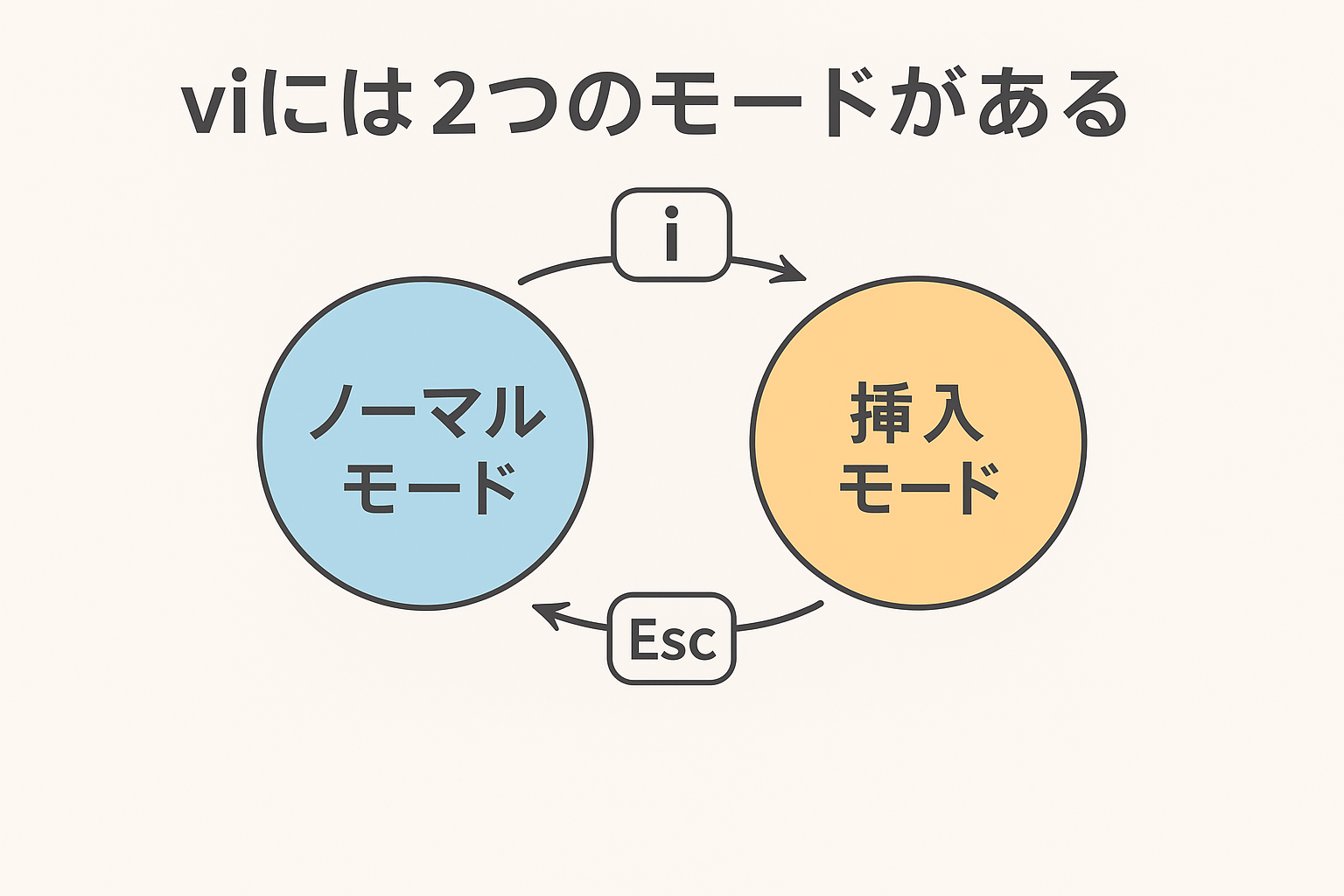 viには2つのモードがある

i

ノーマル
モード

挿入
モード

Esc